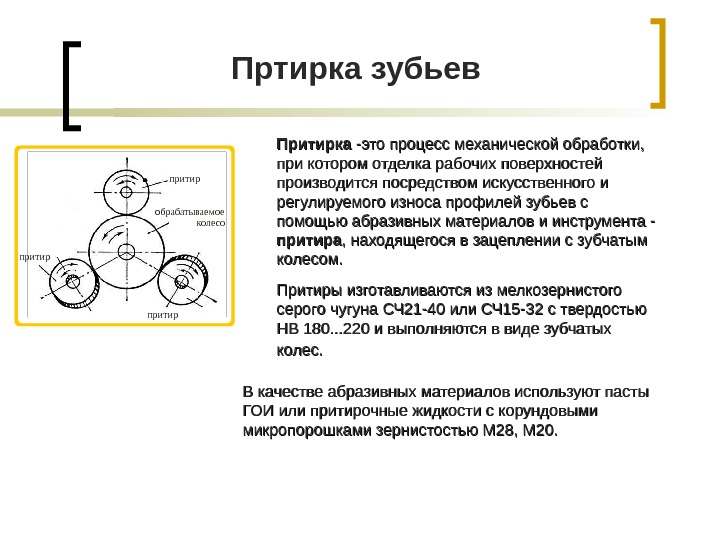 Пртирка зубьев

притир

обрабатываемое колесо

притир

притир

Притирка -это процесс механической обработки, при котором отделка рабочих поверхностей производится посредством искусственного и регулируемого износа профилей зубьев с помощью абразивных материалов и инструмента - притира, находящегося в зацеплении с зубчатым колесом.

Притиры изготавливаются из мелкозернистого серого чугуна СЧ21-40 или СЧ15-32 с твердостью НВ 180...220 и выполняются в виде зубчатых колес.

В качестве абразивных материалов используют пасты ГОИ или притирочные жидкости с корундовыми микропорошками зернистостью М28, М20.